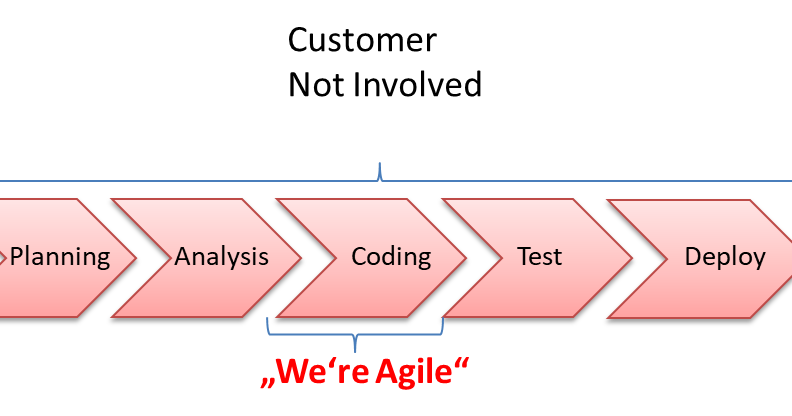 Customer
Not Involved

Planning

Analysis

Coding

Test

Deploy

„We‘re Agile“